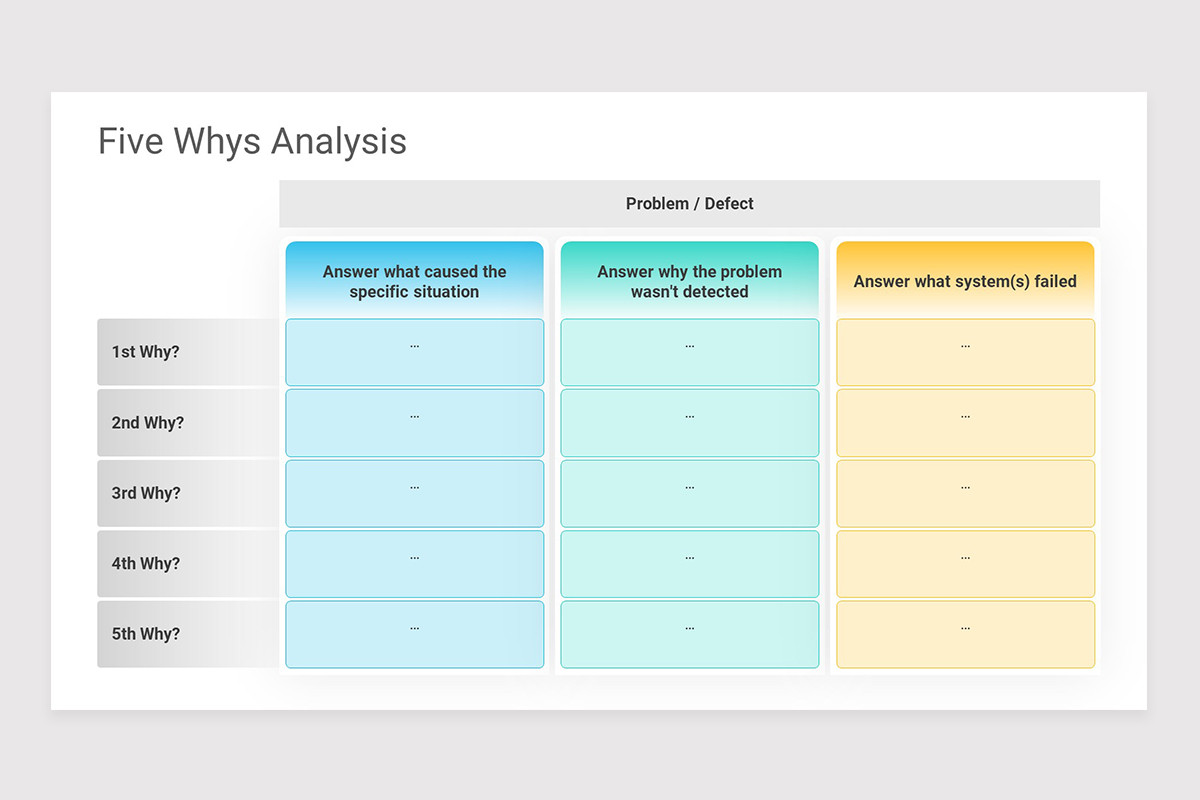 Five Whys Analysis

Problem / Defect

| | Answer what caused the specific situation | Answer why the problem wasn't detected | Answer what system(s) failed |
|---|---|---|---|
| 1st Why? | ... | ... | ... |
| 2nd Why? | ... | ... | ... |
| 3rd Why? | ... | ... | ... |
| 4th Why? | ... | ... | ... |
| 5th Why? | ... | ... | ... |